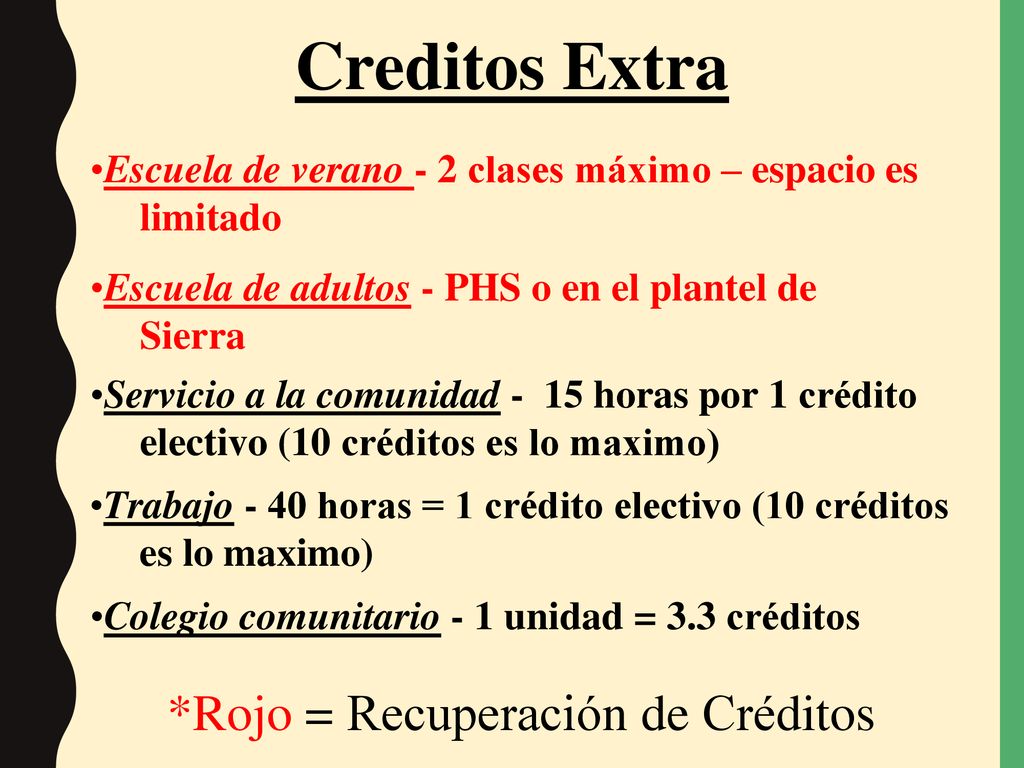 Creditos Extra

•Escuela de verano - 2 clases máximo – espacio es limitado

•Escuela de adultos - PHS o en el plantel de Sierra

•Servicio a la comunidad - 15 horas por 1 crédito electivo (10 créditos es lo maximo)

•Trabajo - 40 horas = 1 crédito electivo (10 créditos es lo maximo)

•Colegio comunitario - 1 unidad = 3.3 créditos

*Rojo = Recuperación de Créditos